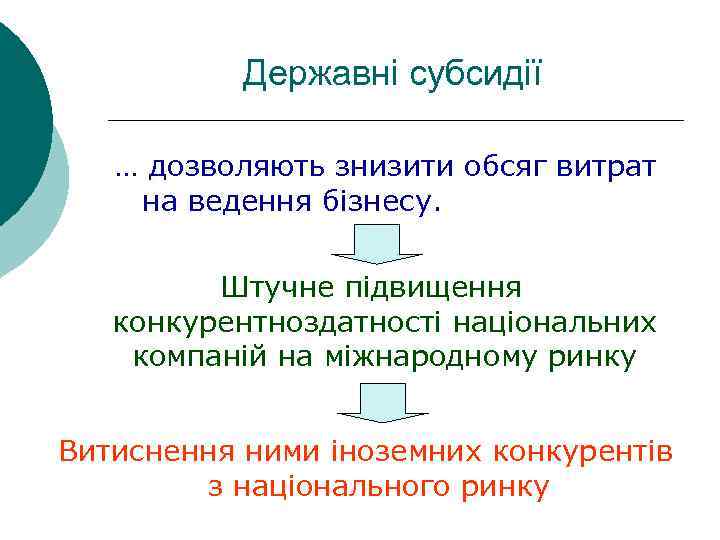 Державні субсидії

… дозволяють знизити обсяг витрат на ведення бізнесу.

Штучне підвищення конкурентноздатності національних компаній на міжнародному ринку

Витиснення ними іноземних конкурентів з національного ринку